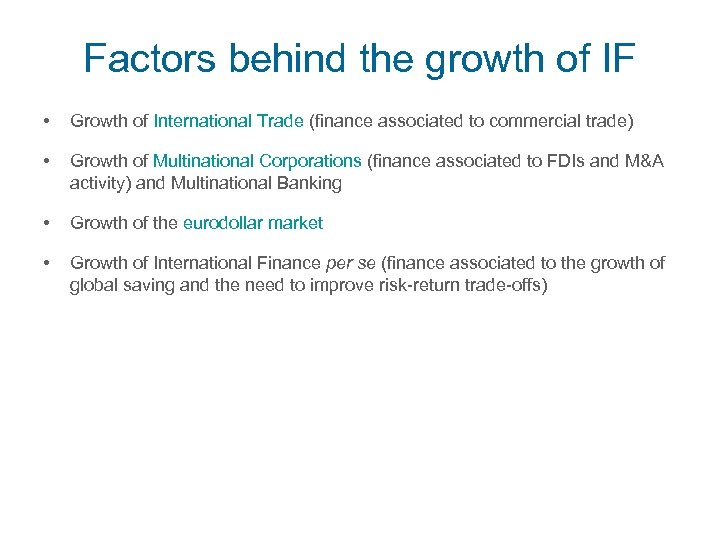 Factors behind the growth of IF

• Growth of International Trade (finance associated to commercial trade)

• Growth of Multinational Corporations (finance associated to FDIs and M&A activity) and Multinational Banking

• Growth of the eurodollar market

• Growth of International Finance per se (finance associated to the growth of global saving and the need to improve risk-return trade-offs)